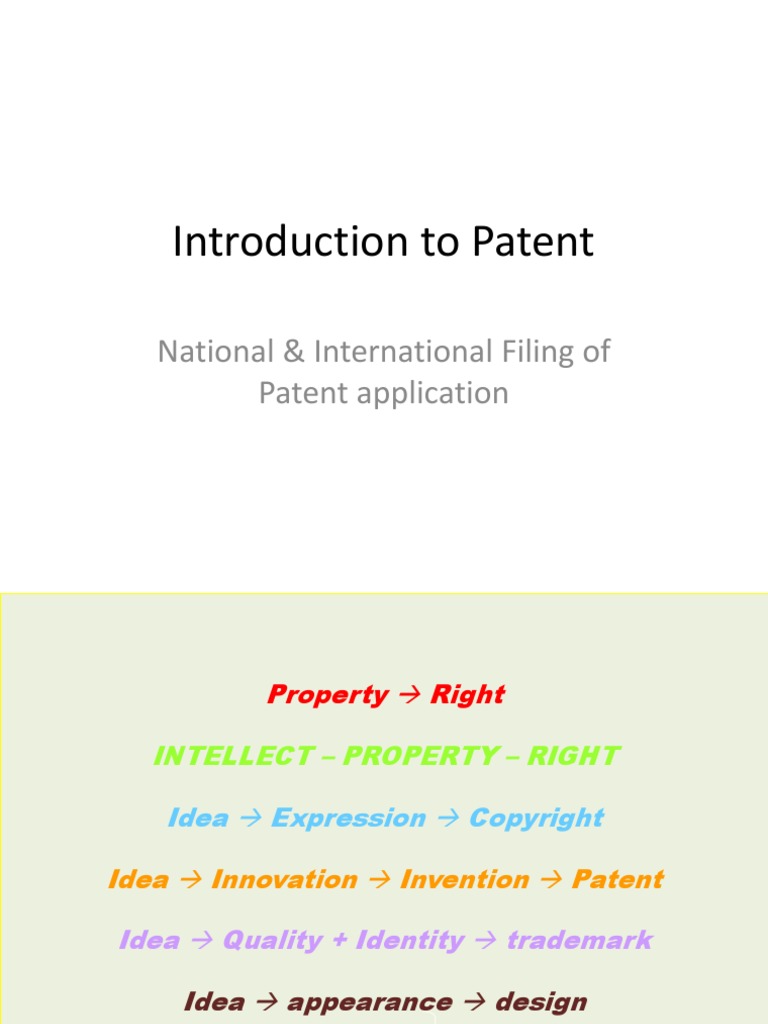 Introduction to Patent

National & International Filing of Patent application

Property → Right

INTELLECT – PROPERTY – RIGHT

Idea → Expression → Copyright

Idea → Innovation → Invention → Patent

Idea → Quality + Identity → trademark

Idea → appearance → design